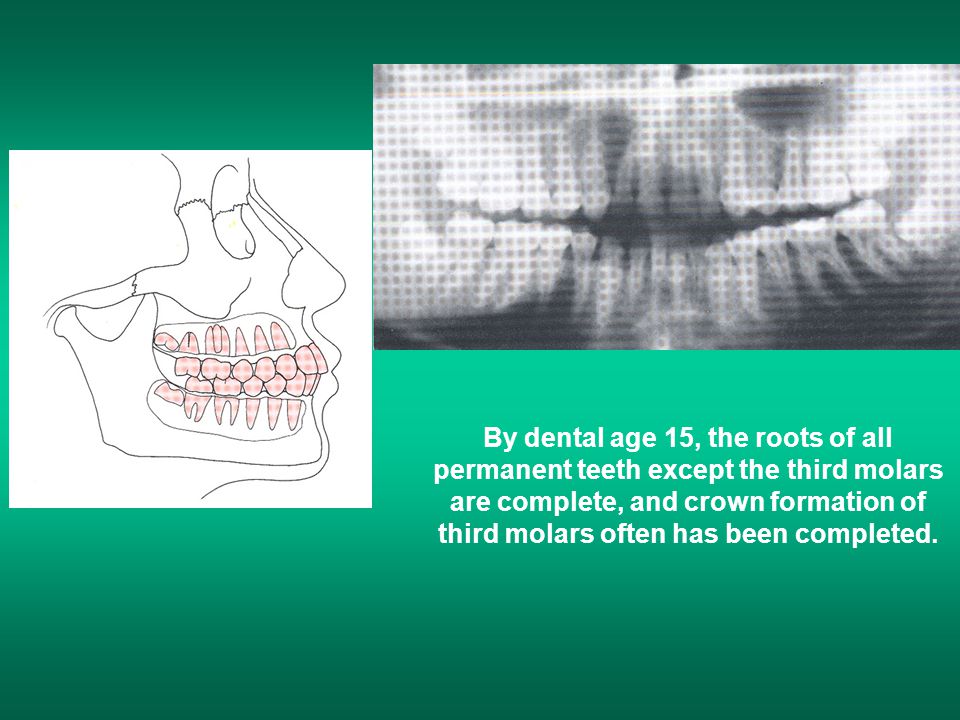 By dental age 15, the roots of all permanent teeth except the third molars are complete, and crown formation of third molars often has been completed.